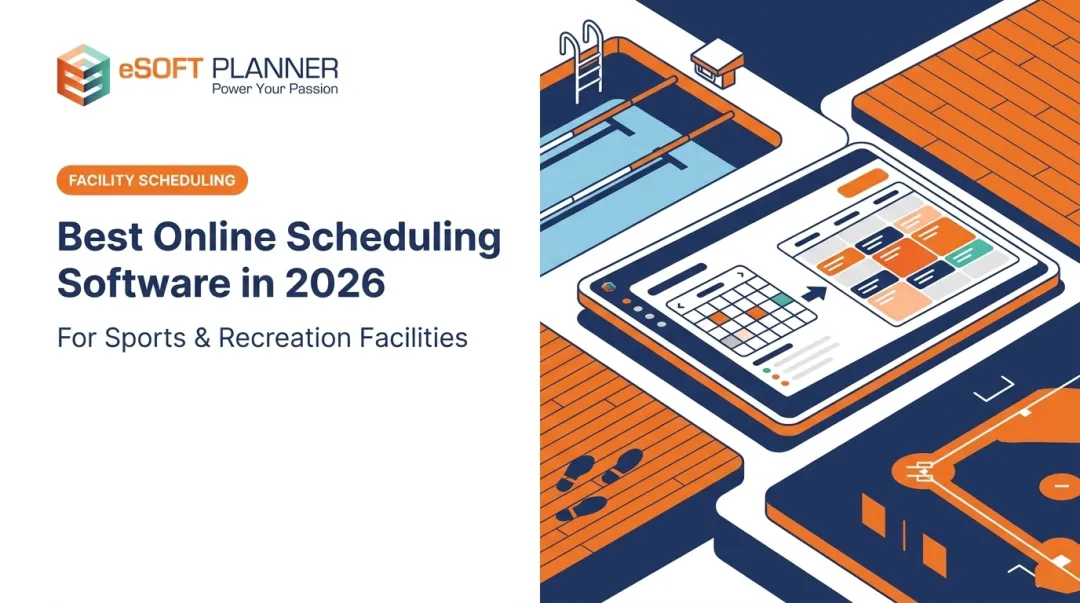 eSOFT PLANNER
Power Your Passion

FACILITY SCHEDULING

Best Online Scheduling Software in 2026

For Sports & Recreation Facilities